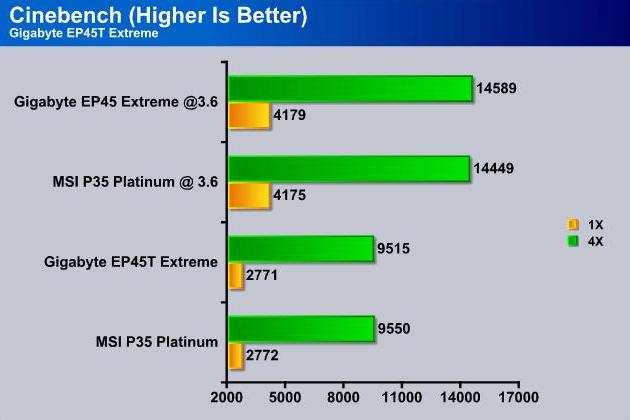 Cinebench (Higher Is Better)
Gigabyte EP45T Extreme

Gigabyte EP45 Extreme @3.6
14589
4179

MSI P35 Platinum @ 3.6
14449
4175

Gigabyte EP45T Extreme
9515
2771

MSI P35 Platinum
9550
2772

1X
4X

2000 5000 8000 11000 14000 17000